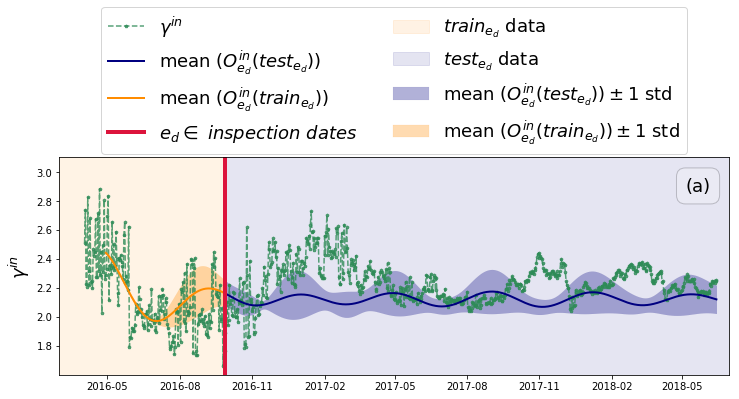 $\gamma^{in}$

mean $(O^{in}_{e_d}(test_{e_d}))$

mean $(O^{in}_{e_d}(train_{e_d}))$

$e_d \in$ inspection dates

$train_{e_d}$ data

$test_{e_d}$ data

mean $(O^{in}_{e_d}(test_{e_d})) \pm 1$ std

mean $(O^{in}_{e_d}(train_{e_d})) \pm 1$ std

(a)

$\gamma^{in}$

3.0
2.8
2.6
2.4
2.2
2.0
1.8

2016-05 2016-08 2016-11 2017-02 2017-05 2017-08 2017-11 2018-02 2018-05